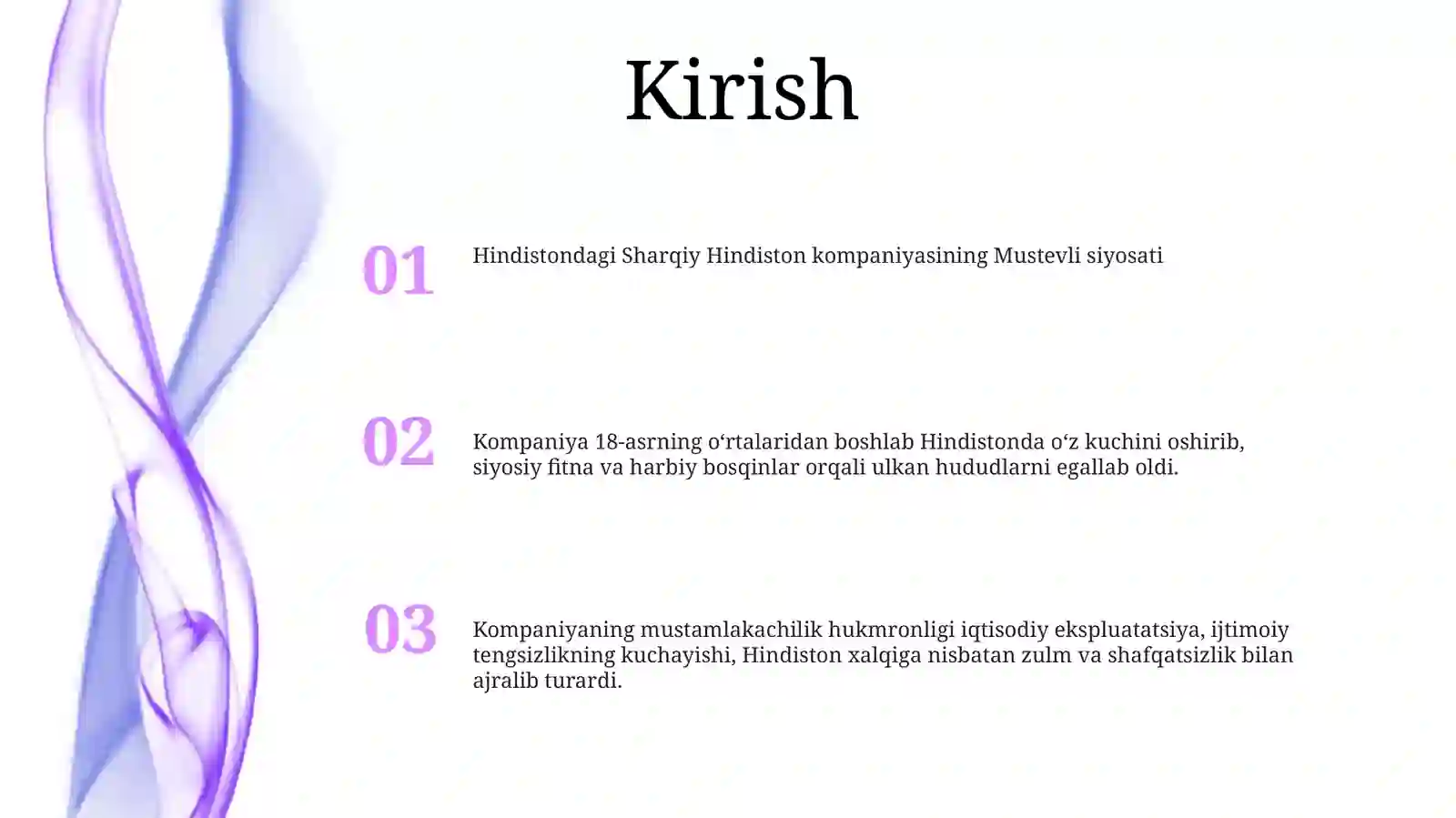 Kirish

01

Hindistondagi Sharqiy Hindiston kompaniyasining Mustevli siyosati

02

Kompaniya 18-asrning o‘rtalaridan boshlab Hindistonda o‘z kuchini oshirib, siyosiy fitna va harbiy bosqinlar orqali ulkan hududlarni egallab oldi.

03

Kompaniyaning mustamlakachilik hukmronligi iqtisodiy ekspluatatsiya, ijtimoiy tengsizlikning kuchayishi, Hindiston xalqiga nisbatan zulm va shafqatsizlik bilan ajralib turardi.